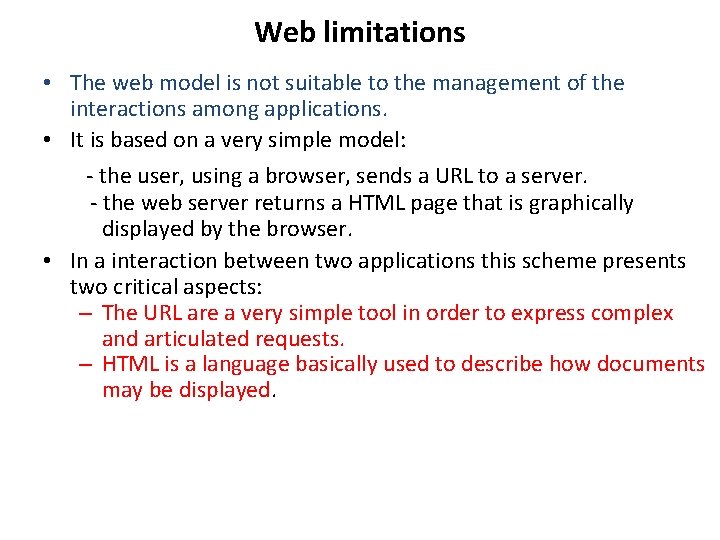 Web limitations

• The web model is not suitable to the management of the interactions among applications.

• It is based on a very simple model:

- the user, using a browser, sends a URL to a server.
- the web server returns a HTML page that is graphically displayed by the browser.

• In a interaction between two applications this scheme presents two critical aspects:
– The URL are a very simple tool in order to express complex and articulated requests.
– HTML is a language basically used to describe how documents may be displayed.